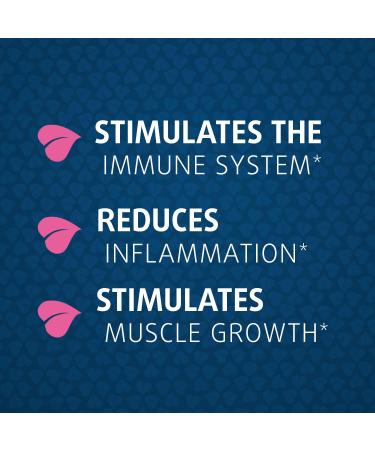 STIMULATES THE
IMMUNE SYSTEM*

REDUCES
INFLAMMATION*

STIMULATES
MUSCLE GROWTH*